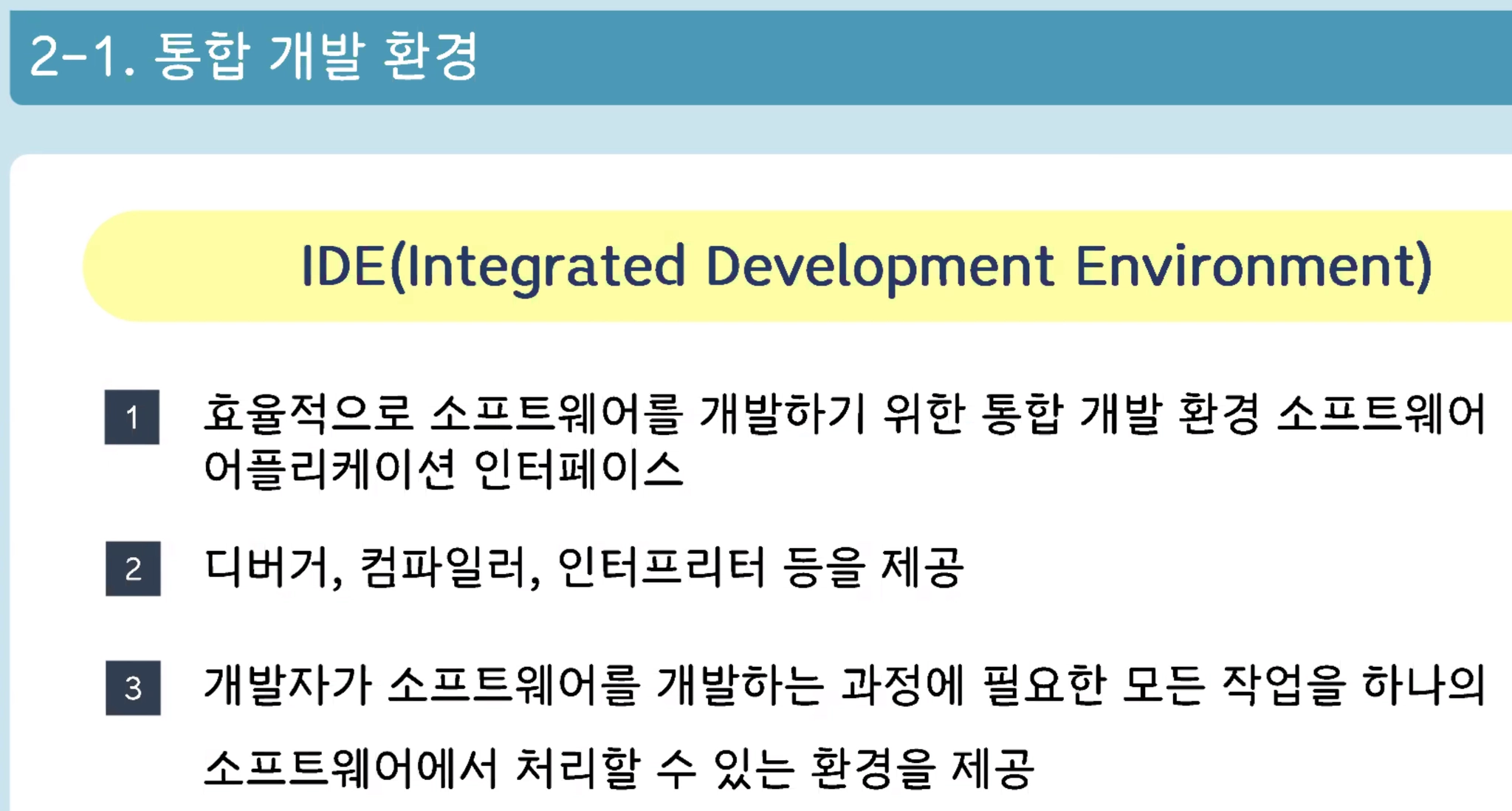 2-1. 통합 개발 환경

IDE(Integrated Development Environment)

1 효율적으로 소프트웨어를 개발하기 위한 통합 개발 환경 소프트웨어 어플리케이션 인터페이스

2 디버거, 컴파일러, 인터프리터 등을 제공

3 개발자가 소프트웨어를 개발하는 과정에 필요한 모든 작업을 하나의 소프트웨어에서 처리할 수 있는 환경을 제공